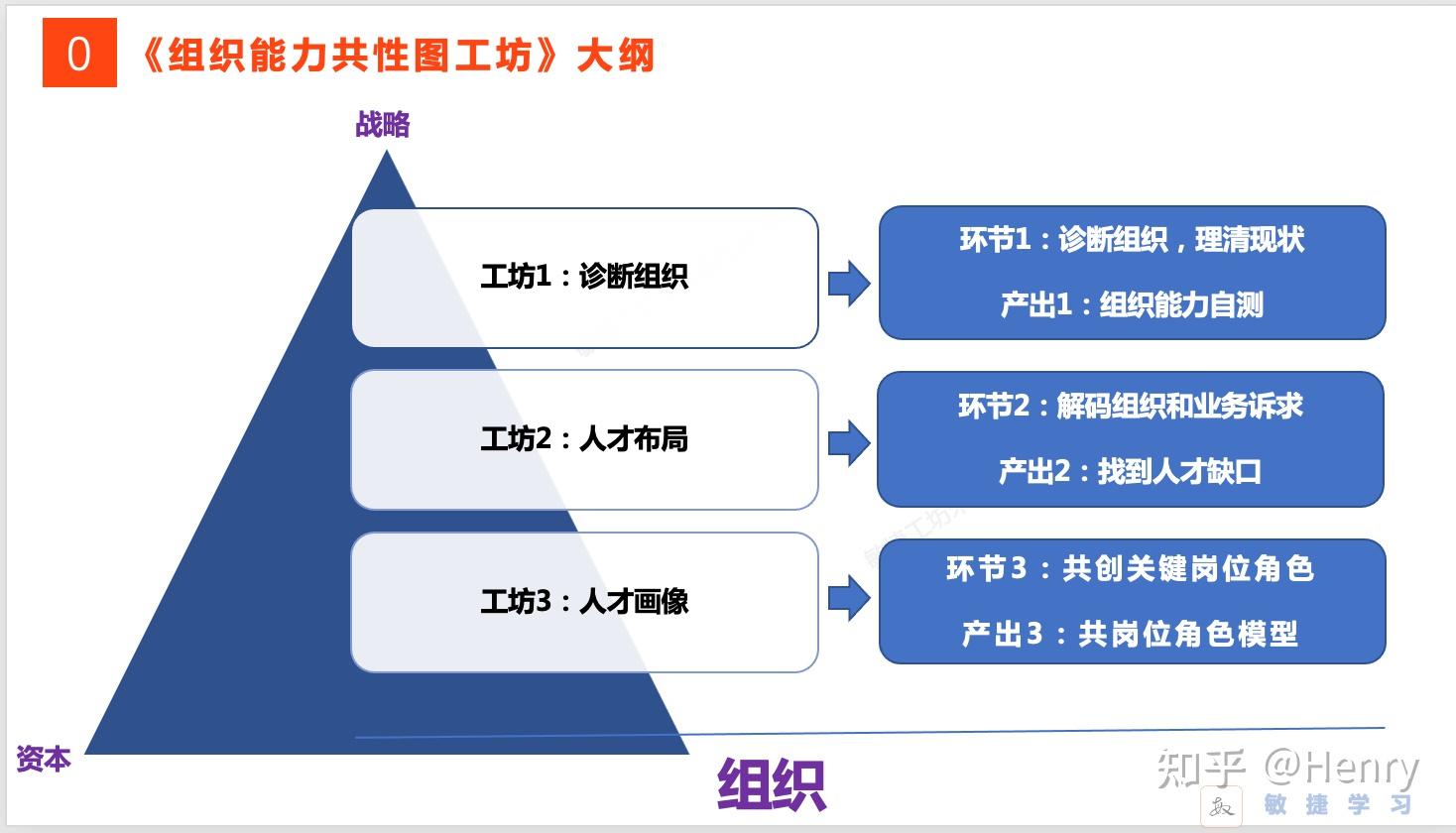 0 《组织能力共性图工坊》大纲

战略

工坊1：诊断组织

环节1：诊断组织，理清现状

产出1：组织能力自测

工坊2：人才布局

环节2：解码组织和业务诉求

产出2：找到人才缺口

工坊3：人才画像

环节3：共创关键岗位角色

产出3：共岗位角色模型

资本

组织

知乎 @Henry

敏捷学习